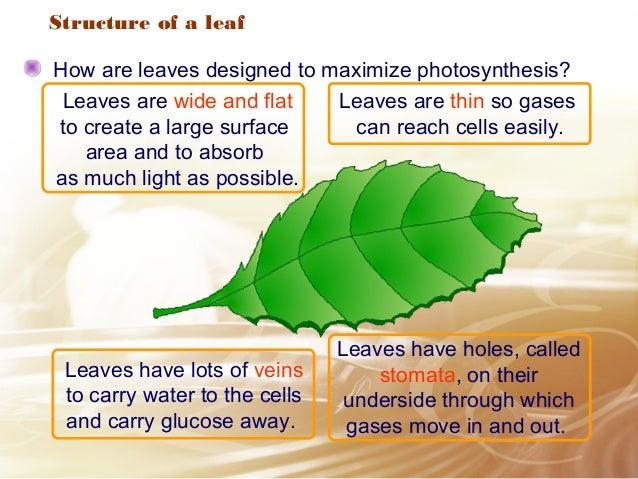 Structure of a leaf

How are leaves designed to maximize photosynthesis?

Leaves are wide and flat to create a large surface area and to absorb as much light as possible.

Leaves are thin so gases can reach cells easily.

Leaves have lots of veins to carry water to the cells and carry glucose away.

Leaves have holes, called stomata, on their underside through which gases move in and out.